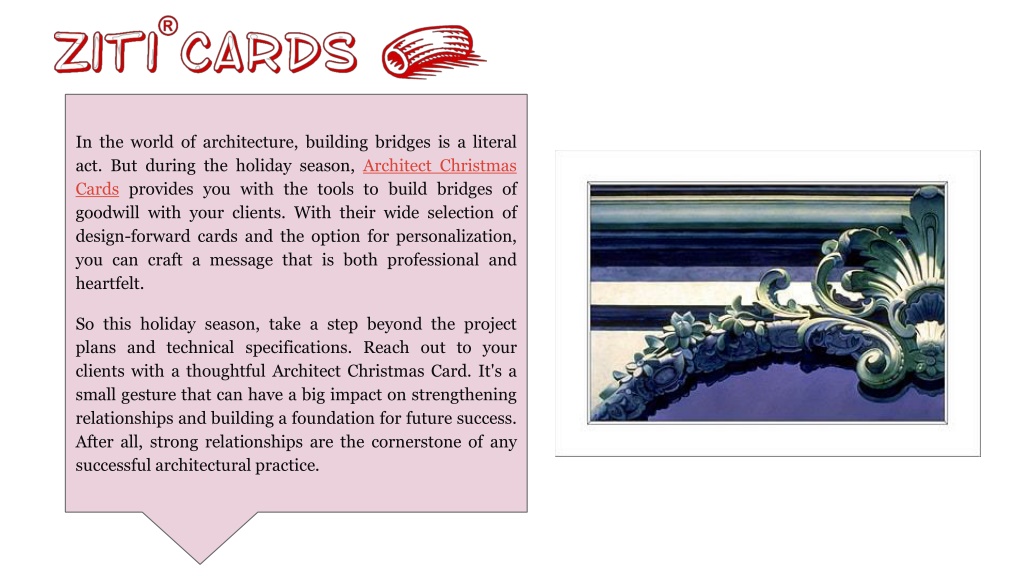 ZITI® CARDS

In the world of architecture, building bridges is a literal act. But during the holiday season, Architect Christmas Cards provides you with the tools to build bridges of goodwill with your clients. With their wide selection of design-forward cards and the option for personalization, you can craft a message that is both professional and heartfelt.

So this holiday season, take a step beyond the project plans and technical specifications. Reach out to your clients with a thoughtful Architect Christmas Card. It's a small gesture that can have a big impact on strengthening relationships and building a foundation for future success. After all, strong relationships are the cornerstone of any successful architectural practice.